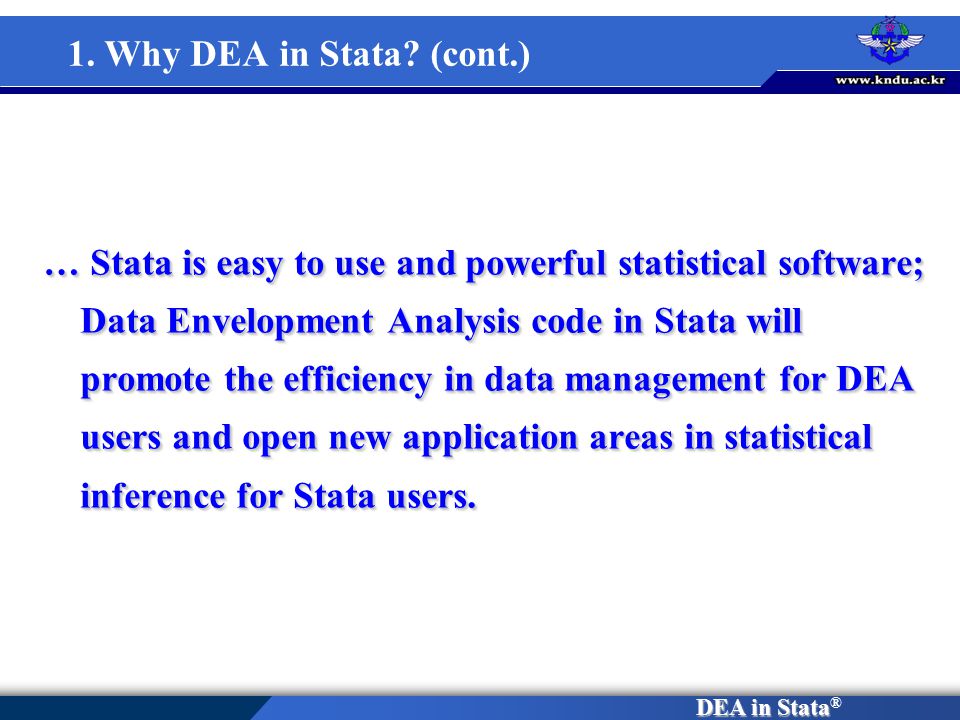 1. Why DEA in Stata? (cont.)

www.kndu.ac.kr

… Stata is easy to use and powerful statistical software; Data Envelopment Analysis code in Stata will promote the efficiency in data management for DEA users and open new application areas in statistical inference for Stata users.

DEA in Stata®